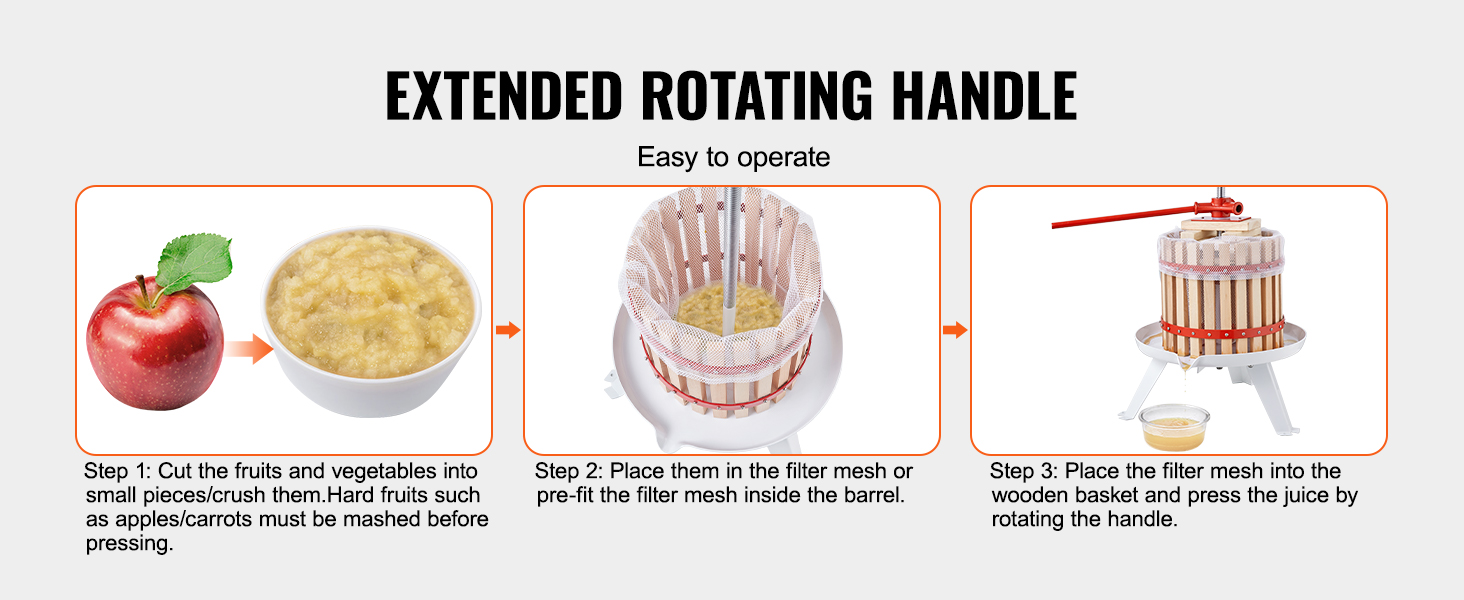 EXTENDED ROTATING HANDLE

Easy to operate

Step 1: Cut the fruits and vegetables into small pieces/crush them.Hard fruits such as apples/carrots must be mashed before pressing.

Step 2: Place them in the filter mesh or pre-fit the filter mesh inside the barrel.

Step 3: Place the filter mesh into the wooden basket and press the juice by rotating the handle.